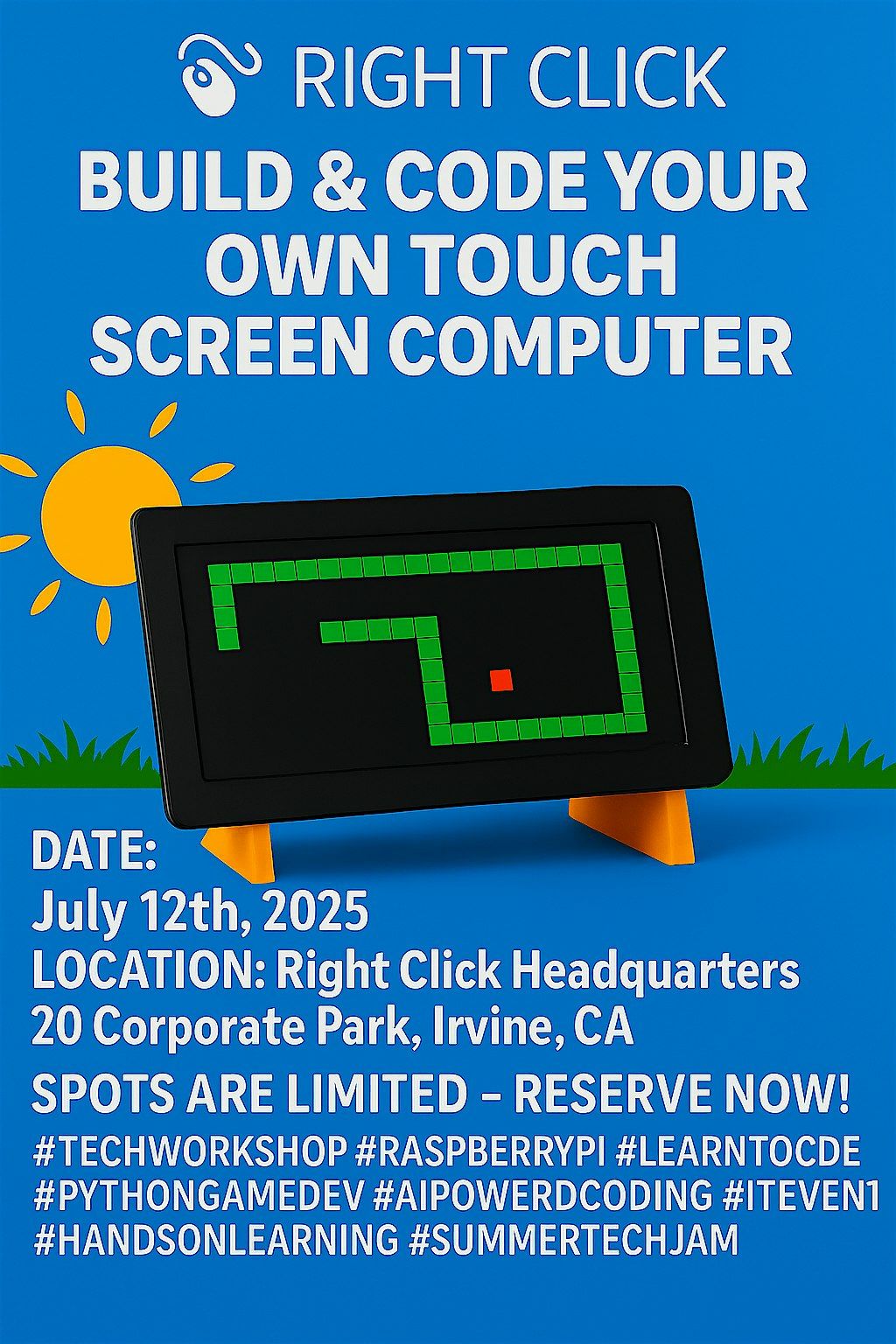 RIGHT CLICK

BUILD & CODE YOUR OWN TOUCH SCREEN COMPUTER

DATE:
July 12th, 2025
LOCATION: Right Click Headquarters
20 Corporate Park, Irvine, CA

SPOTS ARE LIMITED – RESERVE NOW!

#TECHWORKSHOP #RASPBERRYPI #LEARNTOCDE #PYTHONGAMEDEV #AIPOWERDCODING #ITEVEN1 #HANDSONLEARNING #SUMMERTECHJAM